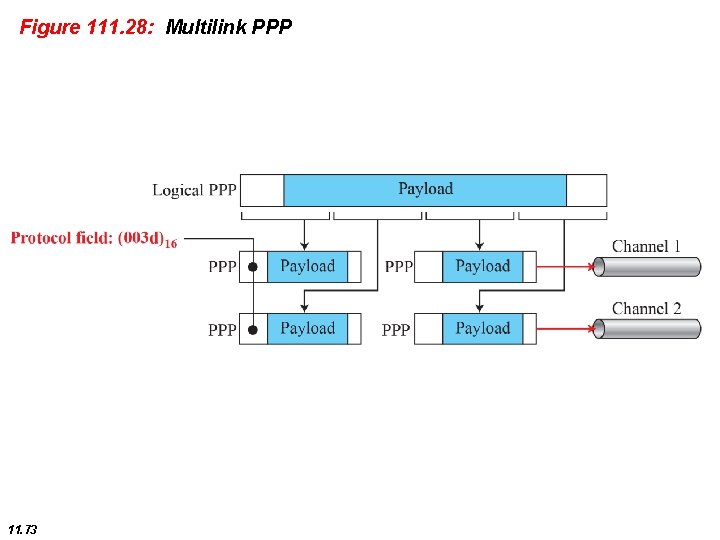 Figure 111.28: Multilink PPP

Logical PPP

Payload

Protocol field: $(003d)_{16}$

PPP

Payload

PPP

Payload

Channel 1

PPP

Payload

PPP

Payload

Channel 2

11.73